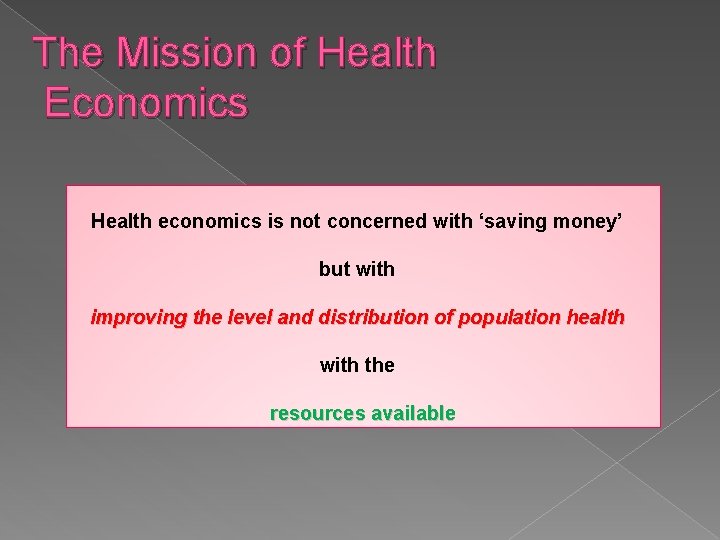 The Mission of Health Economics

Health economics is not concerned with ‘saving money’

but with

improving the level and distribution of population health

with the

resources available